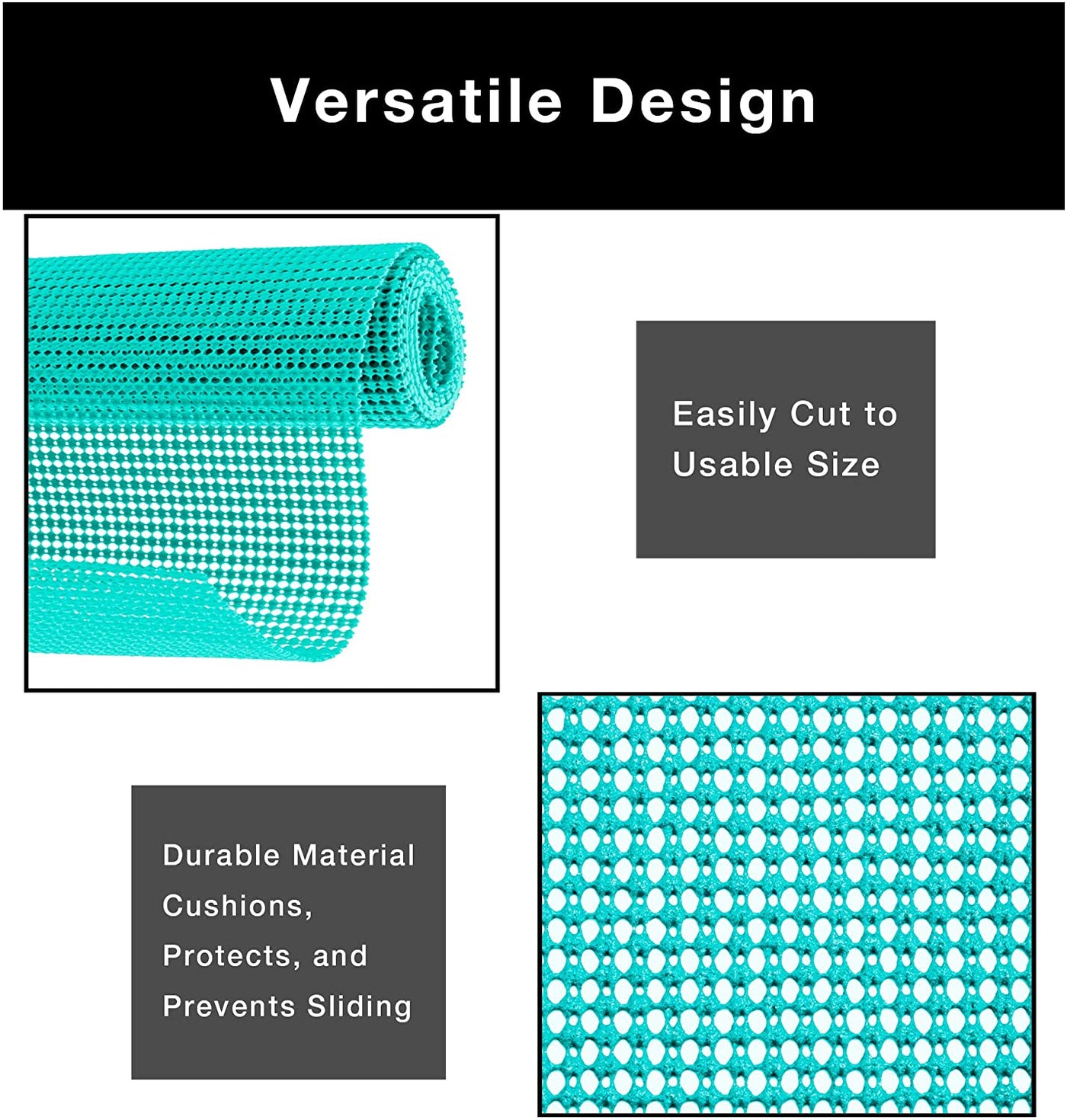 Versatile Design

Easily Cut to Usable Size

Durable Material Cushions, Protects, and Prevents Sliding